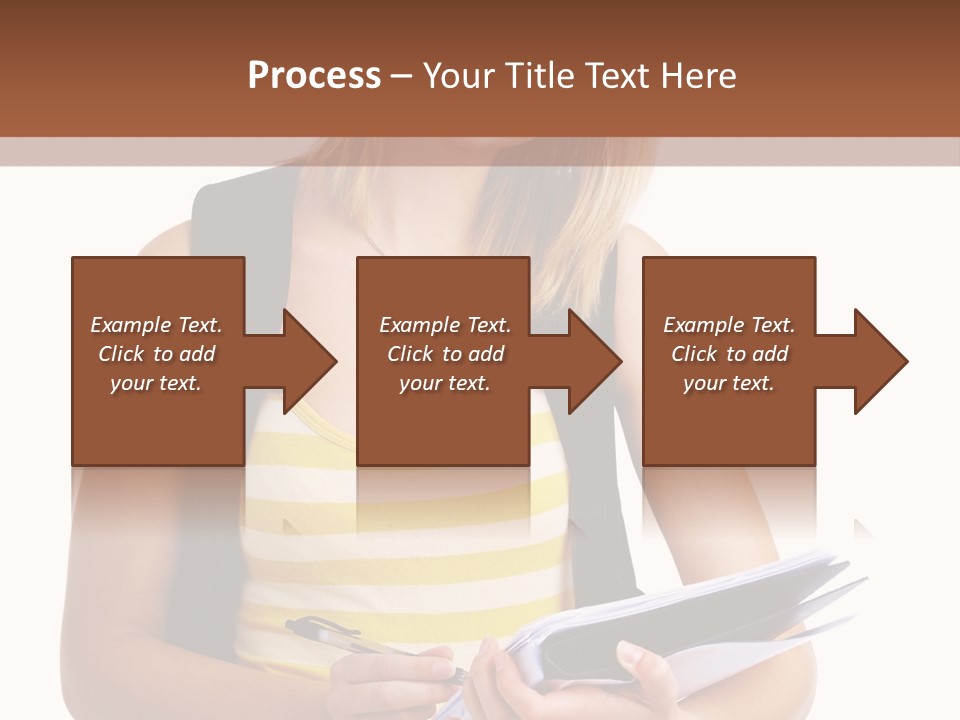 Process – Your Title Text Here

Example Text. Click to add your text.

Example Text. Click to add your text.

Example Text. Click to add your text.